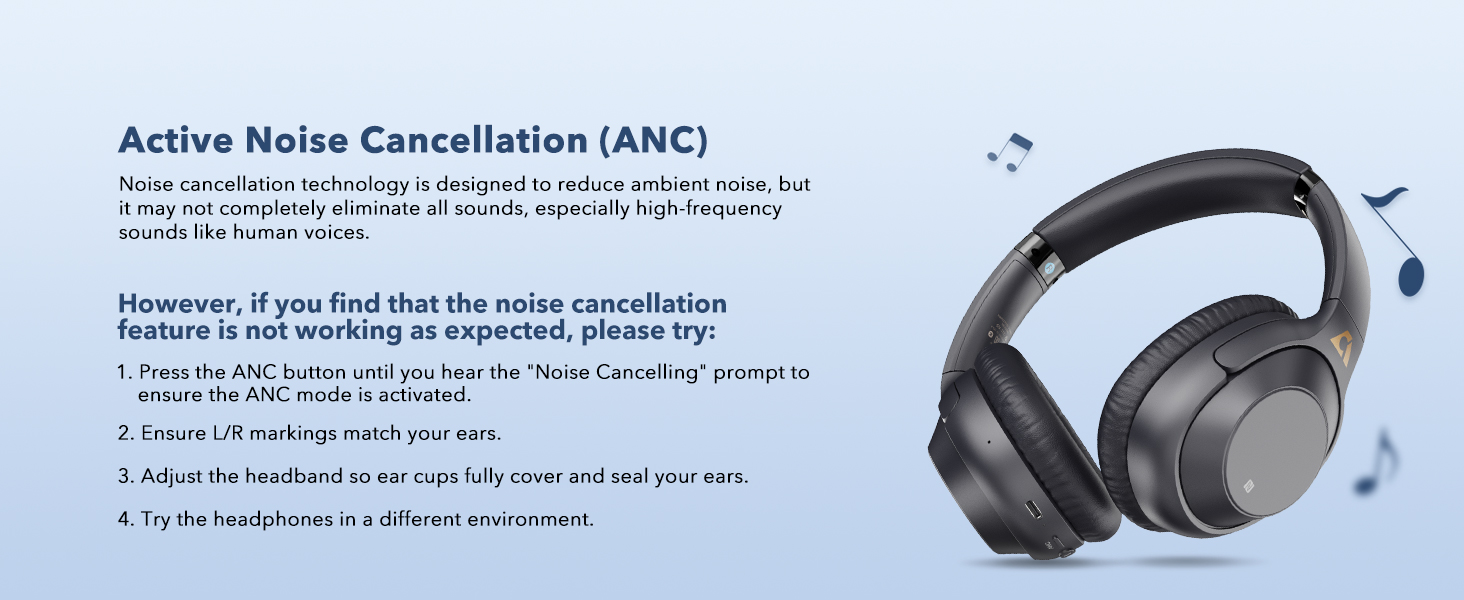 Active Noise Cancellation (ANC)

Noise cancellation technology is designed to reduce ambient noise, but it may not completely eliminate all sounds, especially high-frequency sounds like human voices.

However, if you find that the noise cancellation feature is not working as expected, please try:

1. Press the ANC button until you hear the "Noise Cancelling" prompt to ensure the ANC mode is activated.

2. Ensure L/R markings match your ears.

3. Adjust the headband so ear cups fully cover and seal your ears.

4. Try the headphones in a different environment.